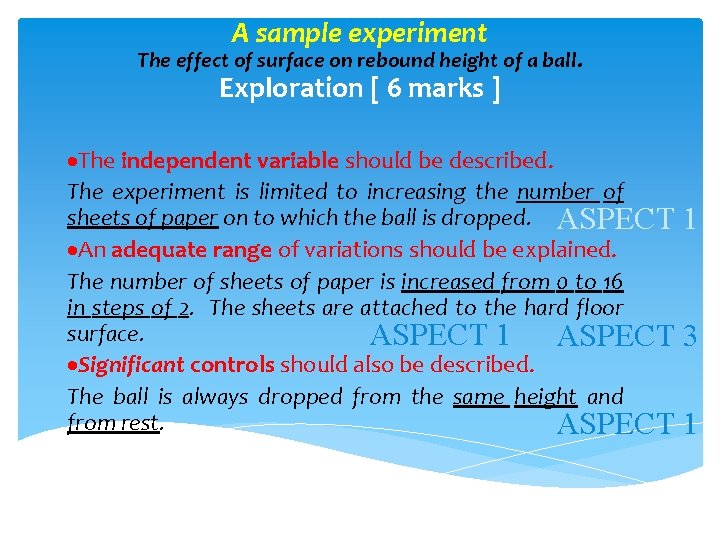 A sample experiment

The effect of surface on rebound height of a ball.

Exploration [ 6 marks ]

•The independent variable should be described.

The experiment is limited to increasing the number of sheets of paper on to which the ball is dropped. ASPECT 1

•An adequate range of variations should be explained.

The number of sheets of paper is increased from 0 to 16 in steps of 2. The sheets are attached to the hard floor surface. ASPECT 1 ASPECT 3

•Significant controls should also be described.

The ball is always dropped from the same height and from rest. ASPECT 1